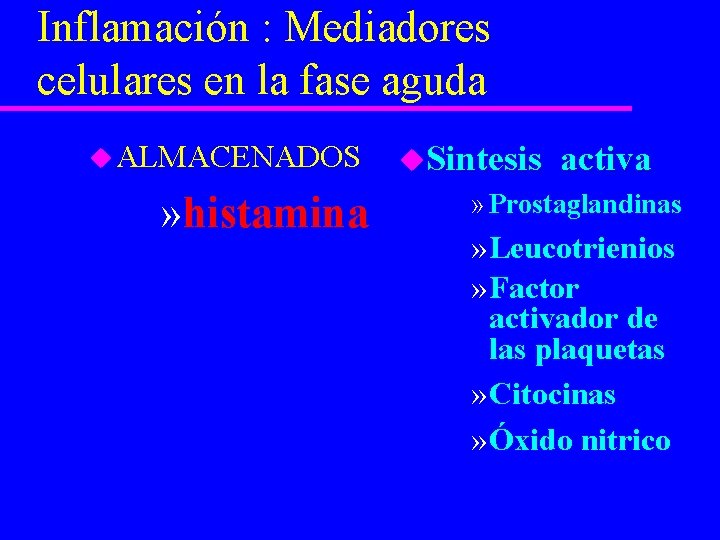 Inflamación : Mediadores celulares en la fase aguda

ALMACENADOS

» histamina

Sintesis activa

» Prostaglandinas

» Leucotrienios

» Factor activador de las plaquetas

» Citocinas

» Óxido nitrico